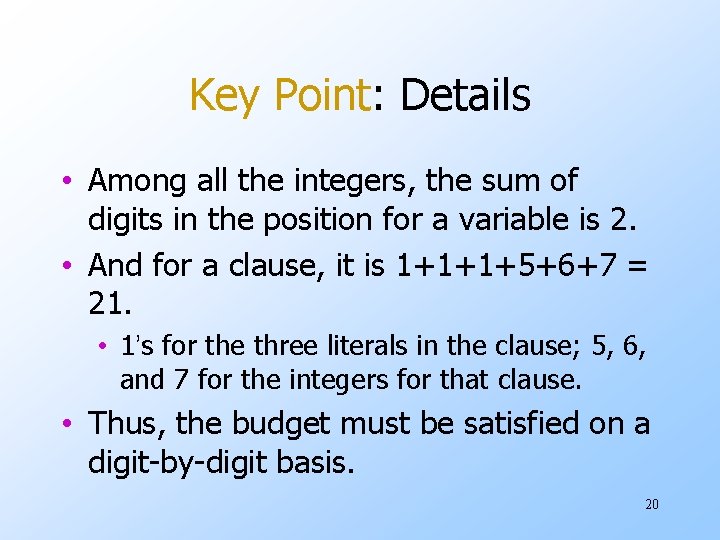 Key Point: Details

• Among all the integers, the sum of digits in the position for a variable is 2.

• And for a clause, it is 1+1+1+5+6+7 = 21.

  • 1's for the three literals in the clause; 5, 6, and 7 for the integers for that clause.

• Thus, the budget must be satisfied on a digit-by-digit basis.

20